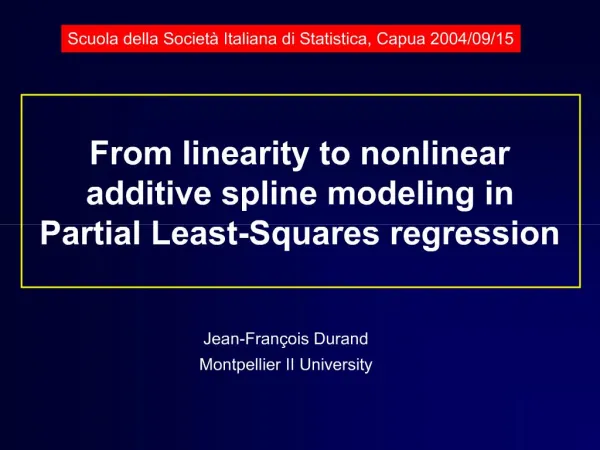 Scuola della Società Italiana di Statistica, Capua 2004/09/15

From linearity to nonlinear additive spline modeling in Partial Least-Squares regression

Jean-François Durand
Montpellier II University